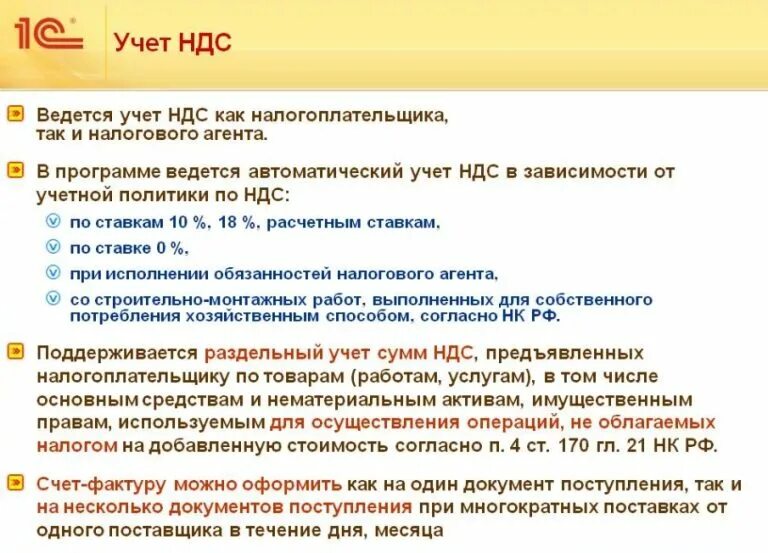 1С

Учет НДС

Ведется учет НДС как налогоплательщика, так и налогового агента.

В программе ведется автоматический учет НДС в зависимости от учетной политики по НДС:

по ставкам 10 %, 18 %, расчетным ставкам,

по ставке 0 %,

при исполнении обязанностей налогового агента,

со строительно-монтажных работ, выполненных для собственного потребления хозяйственным способом, согласно НК РФ.

Поддерживается раздельный учет сумм НДС, предъявленных налогоплательщику по товарам (работам, услугам), в том числе основным средствам и нематериальным активам, имущественным правам, используемым для осуществления операций, не облагаемых налогом на добавленную стоимость согласно п. 4 ст. 170 гл. 21 НК РФ.

Счет-фактуру можно оформить как на один документ поступления, так и на несколько документов поступления при многократных поставках от одного поставщика в течение дня, месяца